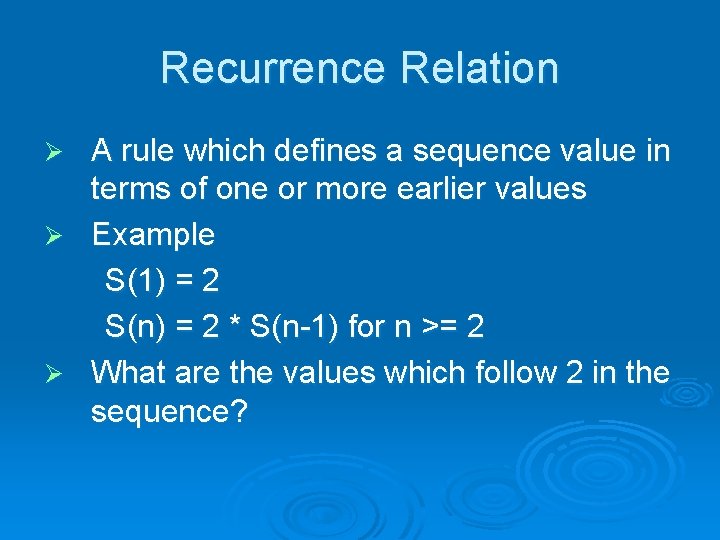 Recurrence Relation

➢ A rule which defines a sequence value in terms of one or more earlier values

➢ Example

S(1) = 2

S(n) = 2 * S(n-1) for n >= 2

➢ What are the values which follow 2 in the sequence?